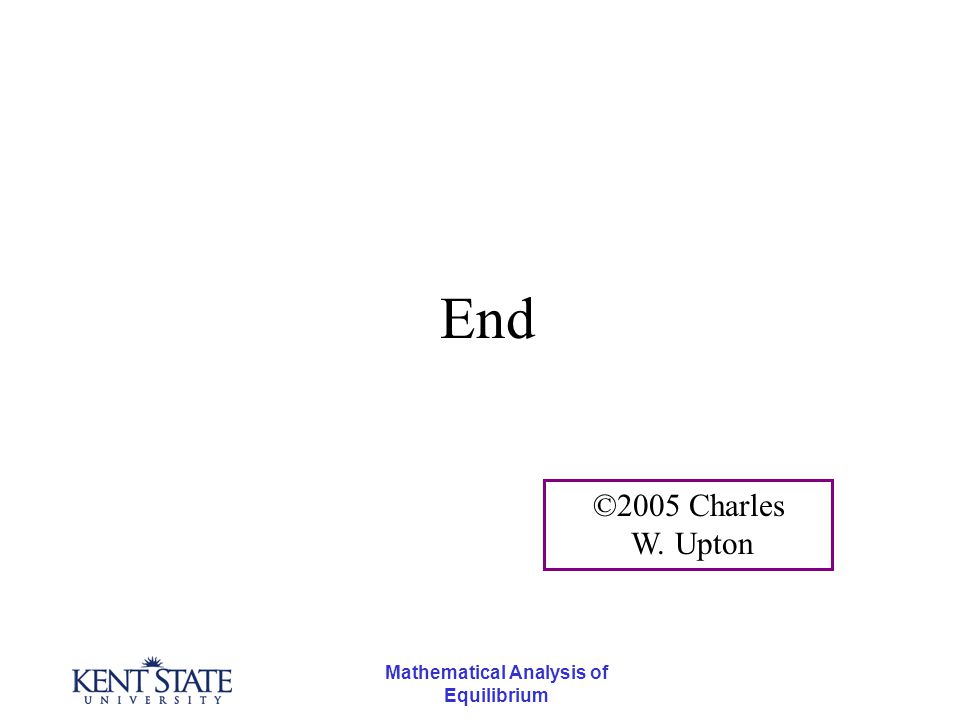 End

©2005 Charles W. Upton

KENT STATE UNIVERSITY

Mathematical Analysis of Equilibrium